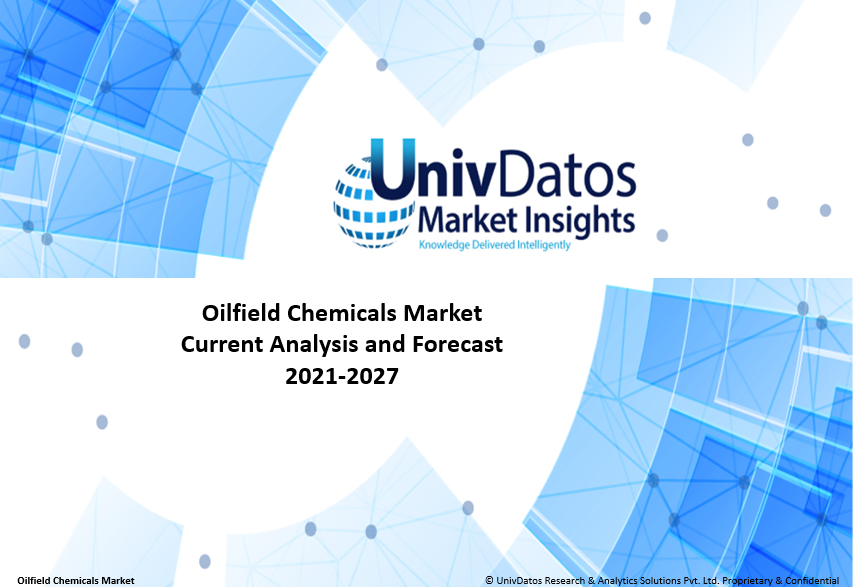 UnivDatos
Market Insights
Knowledge Delivered Intelligently

Oilfield Chemicals Market
Current Analysis and Forecast
2021-2027

Oilfield Chemicals Market

© UnivDatos Research & Analytics Solutions Pvt. Ltd. Proprietary & Confidential